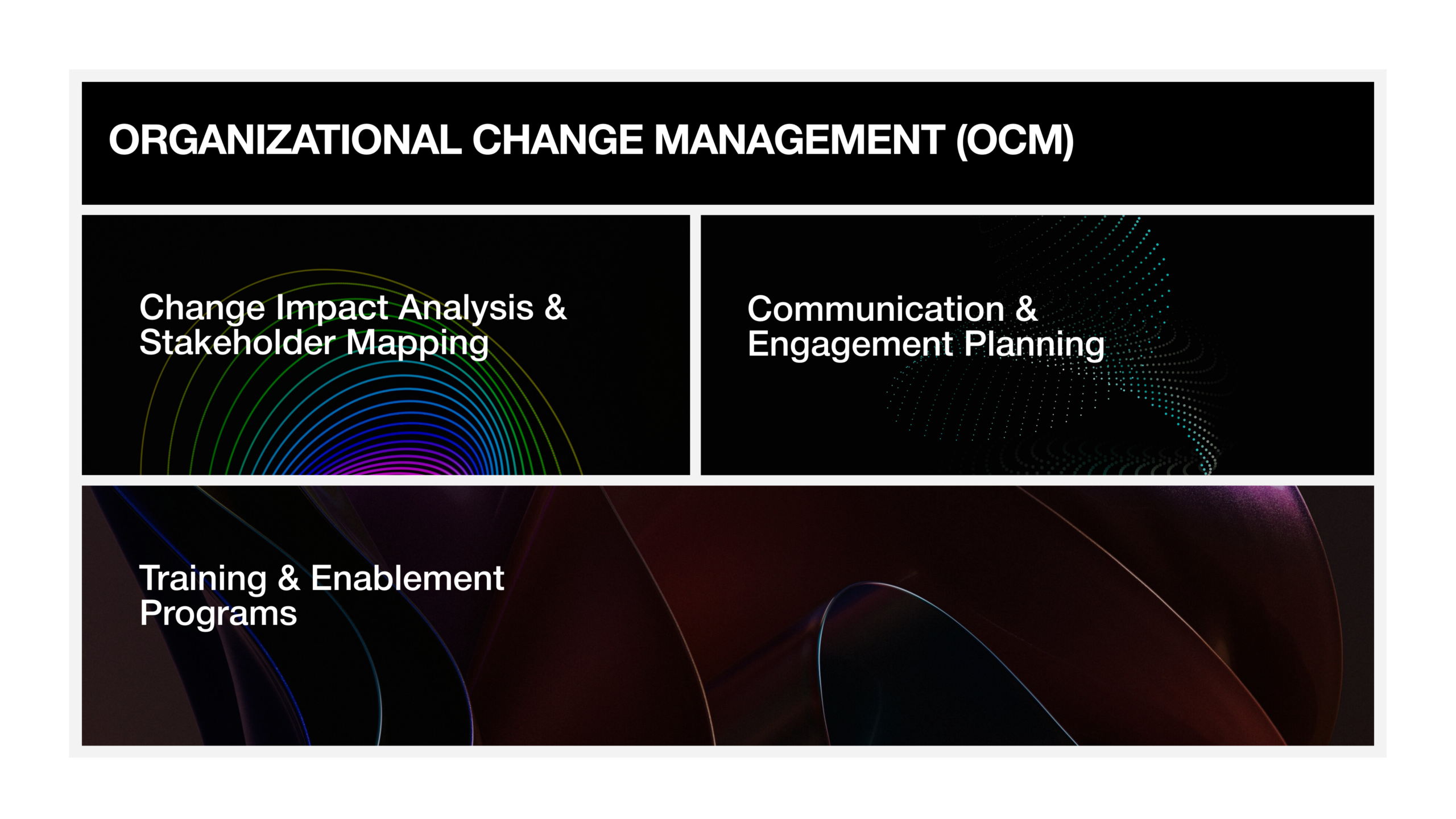 ORGANIZATIONAL CHANGE MANAGEMENT (OCM)

Change Impact Analysis & Stakeholder Mapping

Communication & Engagement Planning

Training & Enablement Programs